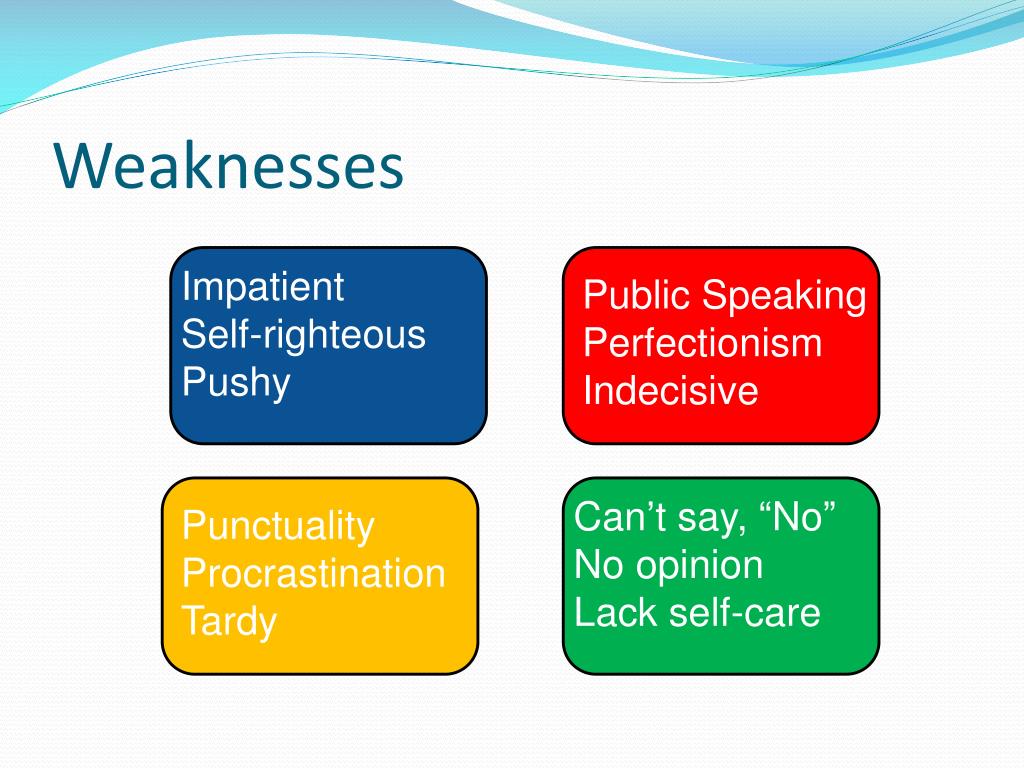 Weaknesses

Impatient
Self-righteous
Pushy

Public Speaking
Perfectionism
Indecisive

Punctuality
Procrastination
Tardy

Can’t say, “No”
No opinion
Lack self-care